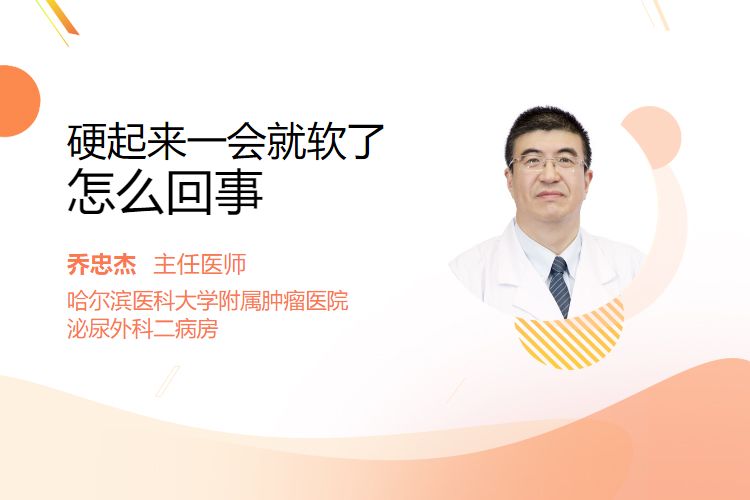 硬起来一会就软了
怎么回事

乔忠杰 主任医师

哈尔滨医科大学附属肿瘤医院
泌尿外科二病房